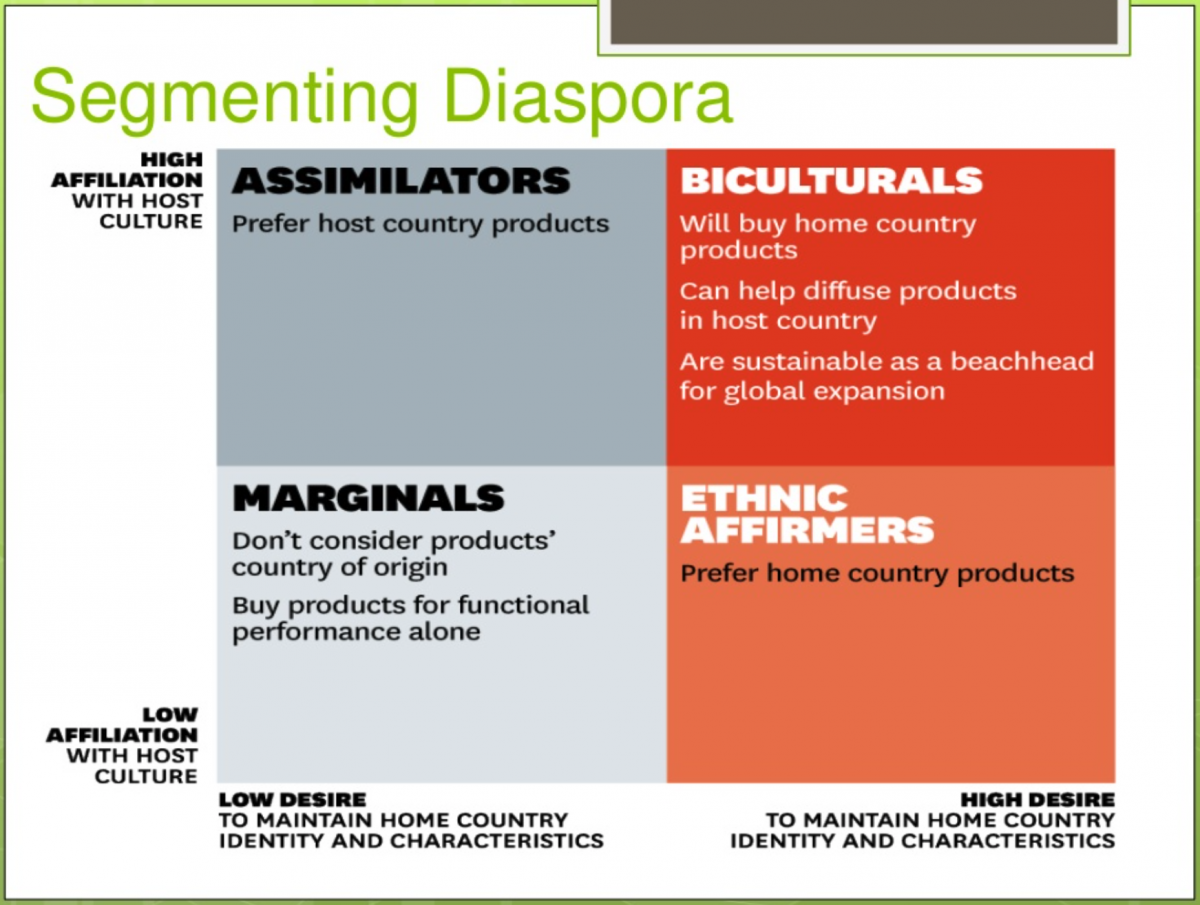 Segmenting Diaspora

HIGH AFFILIATION WITH HOST CULTURE

ASSIMILATORS
Prefer host country products

BICULTURALS
Will buy home country products
Can help diffuse products in host country
Are sustainable as a beachhead for global expansion

MARGINALS
Don't consider products' country of origin
Buy products for functional performance alone

ETHNIC AFFIRMERS
Prefer home country products

LOW AFFILIATION WITH HOST CULTURE

LOW DESIRE TO MAINTAIN HOME COUNTRY IDENTITY AND CHARACTERISTICS

HIGH DESIRE TO MAINTAIN HOME COUNTRY IDENTITY AND CHARACTERISTICS